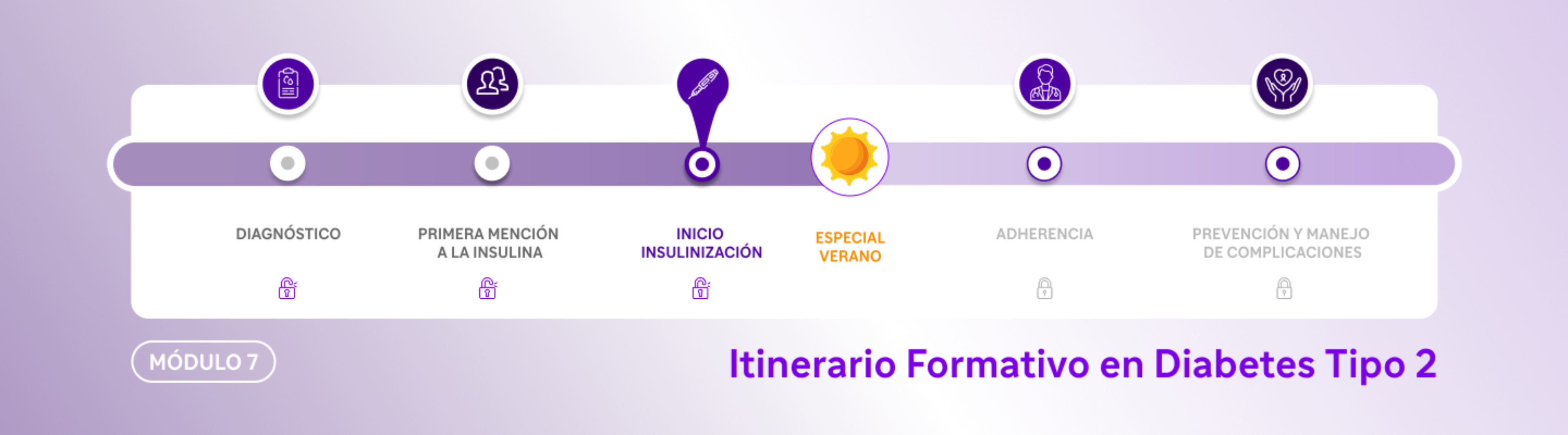 DIAGNÓSTICO

PRIMERA MENCIÓN A LA INSULINA

INICIO INSULINIZACIÓN

ESPECIAL VERANO

ADHERENCIA

PREVENCIÓN Y MANEJO DE COMPLICACIONES

MÓDULO 7

Itinerario Formativo en Diabetes Tipo 2